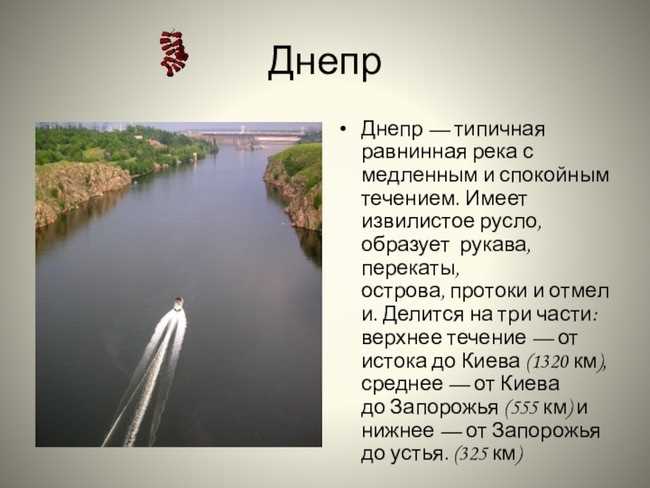 Днепр

• Днепр — типичная равнинная река с медленным и спокойным течением. Имеет извилистое русло, образует рукава, перекаты, острова, протоки и отмели. Делится на три части: верхнее течение — от истока до Киева (1320 км), среднее — от Киева до Запорожья (555 км) и нижнее — от Запорожья до устья. (325 км)